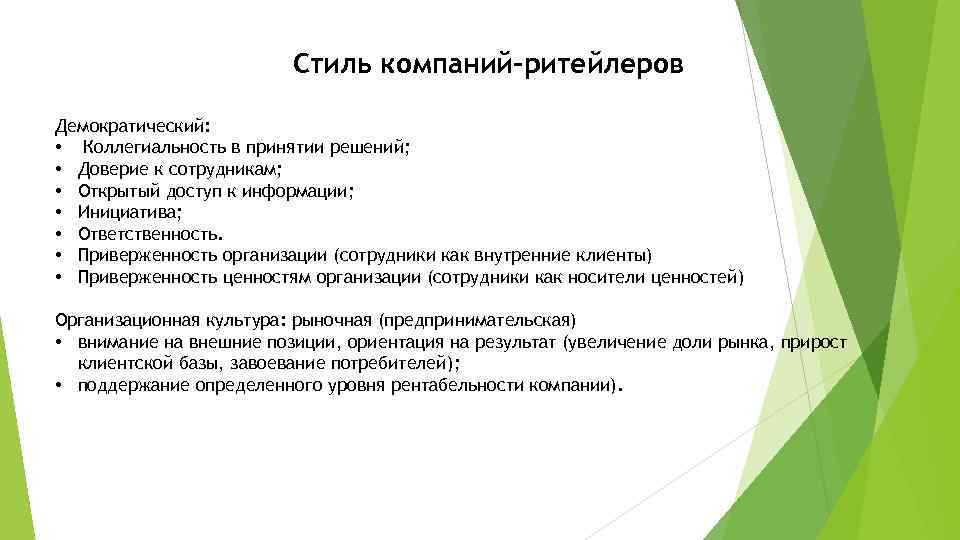 Стиль компаний-ритейлеров

Демократический:
• Коллегиальность в принятии решений;
• Доверие к сотрудникам;
• Открытый доступ к информации;
• Инициатива;
• Ответственность.
• Приверженность организации (сотрудники как внутренние клиенты)
• Приверженность ценностям организации (сотрудники как носители ценностей)

Организационная культура: рыночная (предпринимательская)
• внимание на внешние позиции, ориентация на результат (увеличение доли рынка, прирост клиентской базы, завоевание потребителей);
• поддержание определенного уровня рентабельности компании).